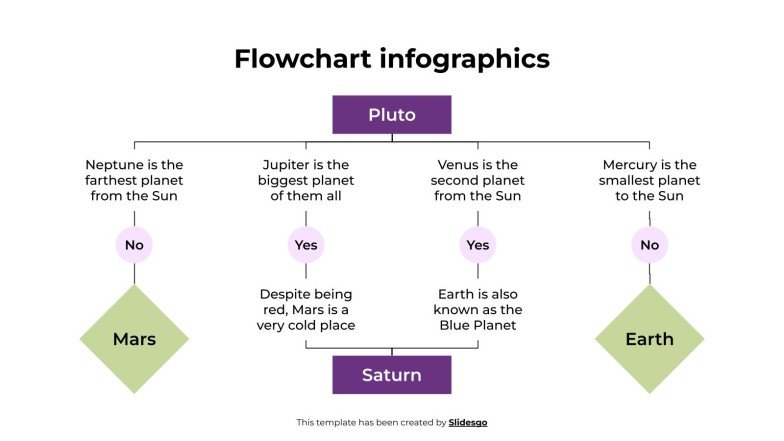 Flowchart infographics

Pluto

Neptune is the farthest planet from the Sun

No

Mars

Jupiter is the biggest planet of them all

Yes

Despite being red, Mars is a very cold place

Venus is the second planet from the Sun

Yes

Earth is also known as the Blue Planet

Mercury is the smallest planet to the Sun

No

Earth

Saturn

This template has been created by Slidesgo